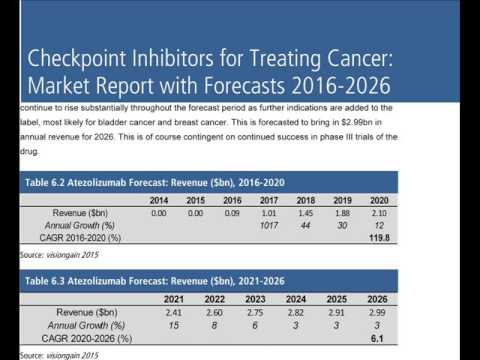 Checkpoint Inhibitors for Treating Cancer: Market Report with Forecasts 2016-2026

continue to rise substantially throughout the forecast period as further indications are added to the label, most likely for bladder cancer and breast cancer. This is forecasted to bring in $2.99bn in annual revenue for 2026. This is of course contingent on continued success in phase III trials of the drug.

Table 6.2 Atezolizumab Forecast: Revenue ($bn), 2016-2020

| | 2014 | 2015 | 2016 | 2017 | 2018 | 2019 | 2020 |
|---|---|---|---|---|---|---|---|
| Revenue ($bn) | 0.00 | 0.00 | 0.09 | 1.01 | 1.45 | 1.88 | 2.10 |
| Annual Growth (%) | | | | 1017 | 44 | 30 | 12 |
| CAGR 2016-2020 (%) | | | | | | | 119.8 |

Source: visiongain 2015

Table 6.3 Atezolizumab Forecast: Revenue ($bn), 2021-2026

| | 2021 | 2022 | 2023 | 2024 | 2025 | 2026 |
|---|---|---|---|---|---|---|
| Revenue ($bn) | 2.41 | 2.60 | 2.75 | 2.82 | 2.91 | 2.99 |
| Annual Growth (%) | 15 | 8 | 6 | 3 | 3 | 3 |
| CAGR 2020-2026 (%) | | | | | | 6.1 |

Source: visiongain 2015